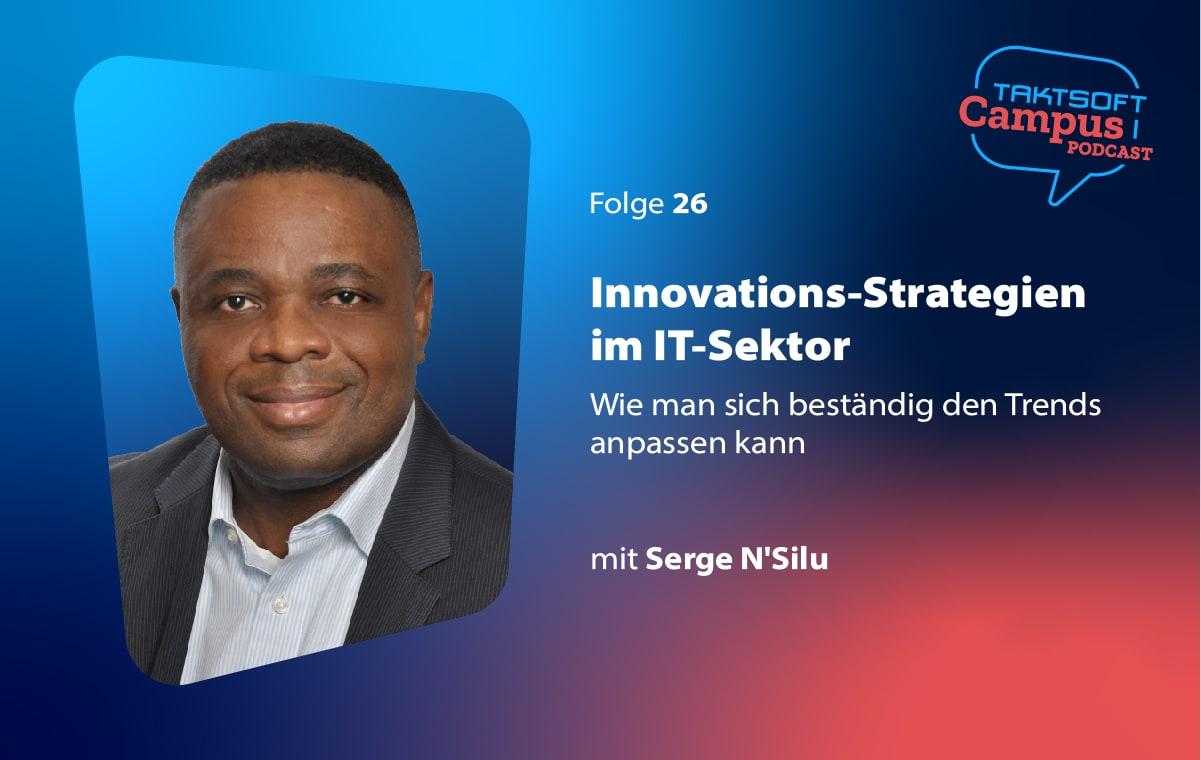 TAKTSOFT Campus PODCAST

Folge 26

Innovations-Strategien im IT-Sektor

Wie man sich beständig den Trends anpassen kann

mit Serge N'Silu